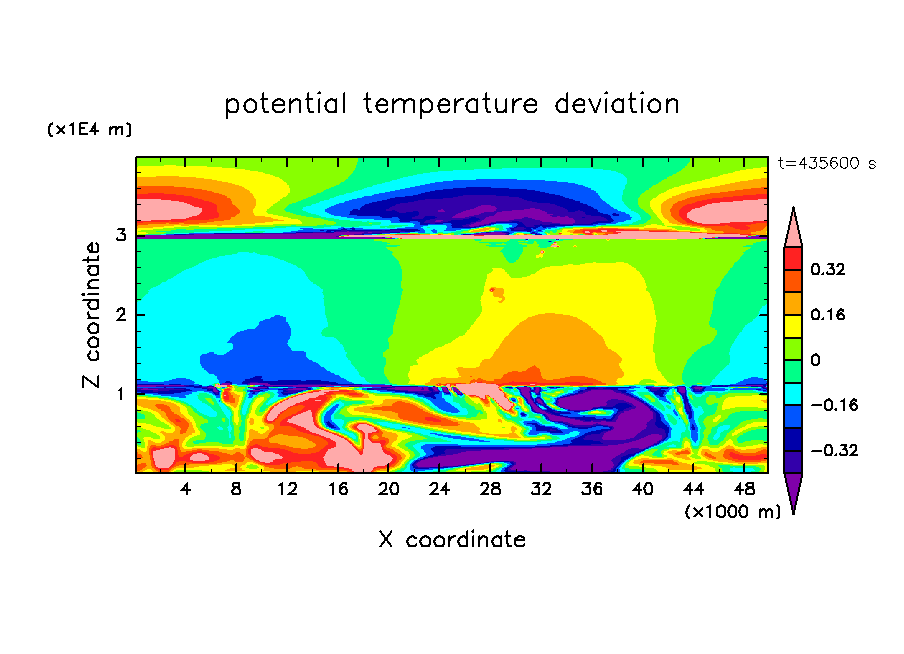 potential temperature deviation

(x1E4 m)

t=435600 s

Z coordinate

3

2

1

4 8 12 16 20 24 28 32 36 40 44 48

(x1000 m)

X coordinate

0.32

0.16

0

−0.16

−0.32